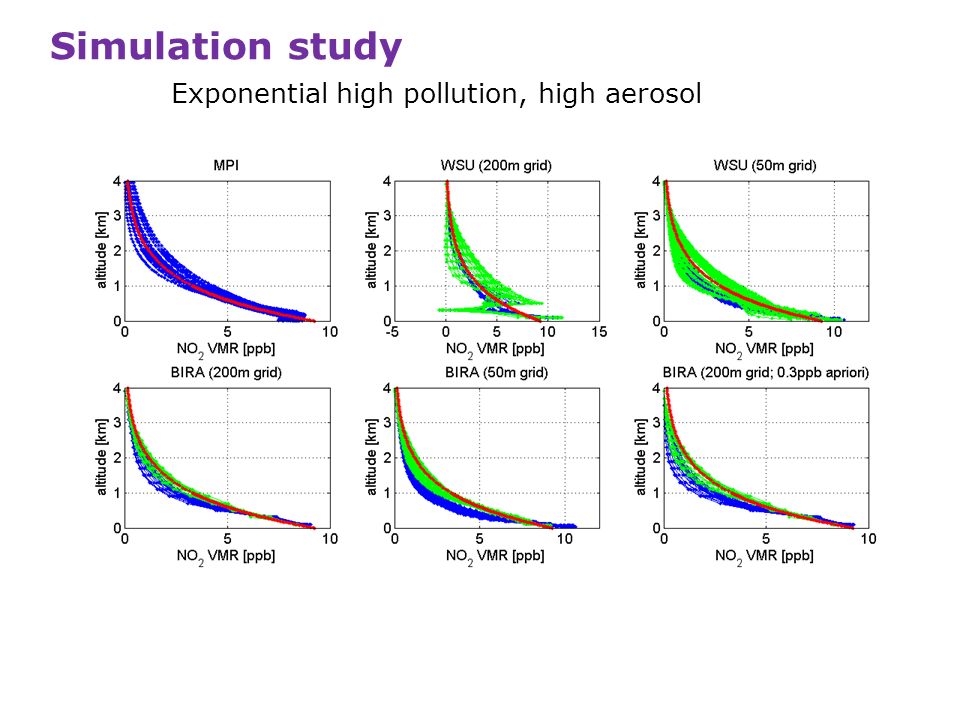 Simulation study

Exponential high pollution, high aerosol

MPI
altitude [km]
4
3
2
1
0
0
5
10
$NO_2$ VMR [ppb]

WSU (200m grid)
altitude [km]
4
3
2
1
0
-5
0
5
10
15
$NO_2$ VMR [ppb]

WSU (50m grid)
altitude [km]
4
3
2
1
0
0
5
10
$NO_2$ VMR [ppb]

BIRA (200m grid)
altitude [km]
4
3
2
1
0
0
5
10
$NO_2$ VMR [ppb]

BIRA (50m grid)
altitude [km]
4
3
2
1
0
0
5
10
$NO_2$ VMR [ppb]

BIRA (200m grid; 0.3ppb apriori)
altitude [km]
4
3
2
1
0
0
5
10
$NO_2$ VMR [ppb]